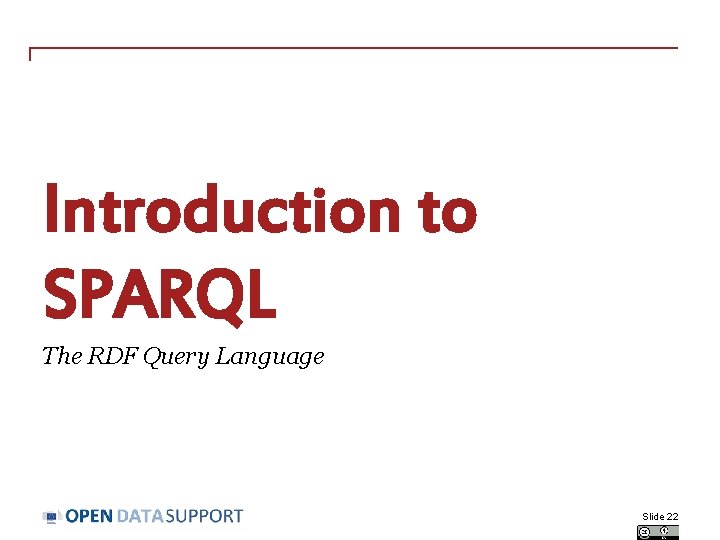 Introduction to SPARQL

The RDF Query Language

OPEN DATA SUPPORT

Slide 22